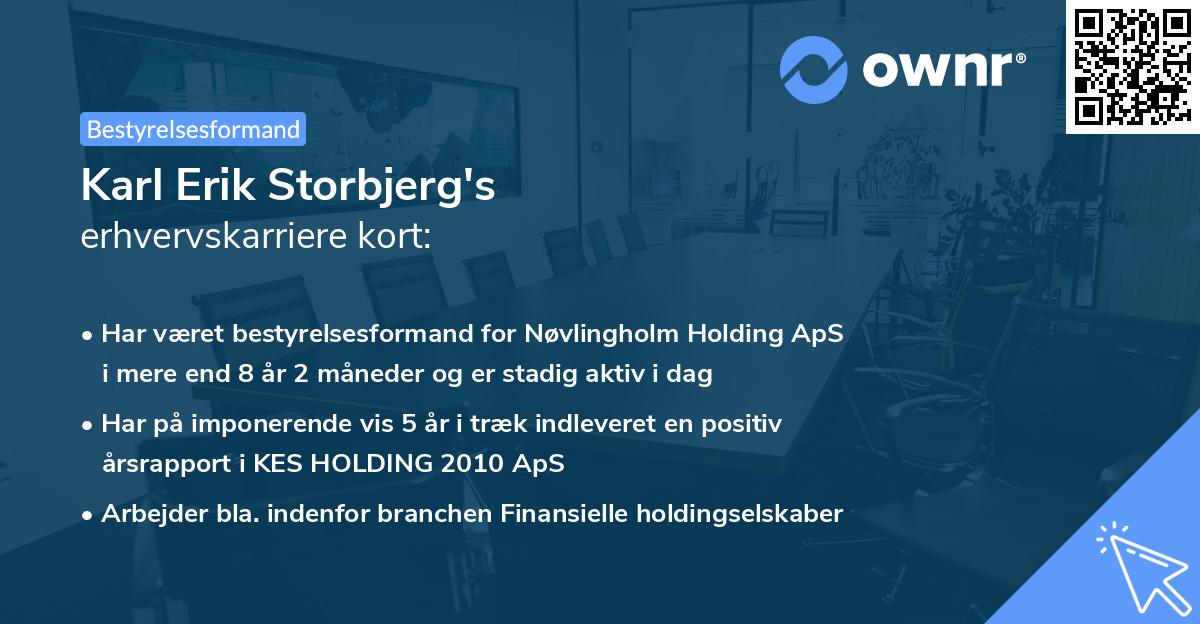 ownr®

Bestyrelsesformand

Karl Erik Storbjerg's
erhvervskarriere kort:

• Har været bestyrelsesformand for Nøvlingholm Holding ApS i mere end 8 år 2 måneder og er stadig aktiv i dag

• Har på imponerende vis 5 år i træk indleveret en positiv årsrapport i KES HOLDING 2010 ApS

• Arbejder bla. indenfor branchen Finansielle holdingselskaber